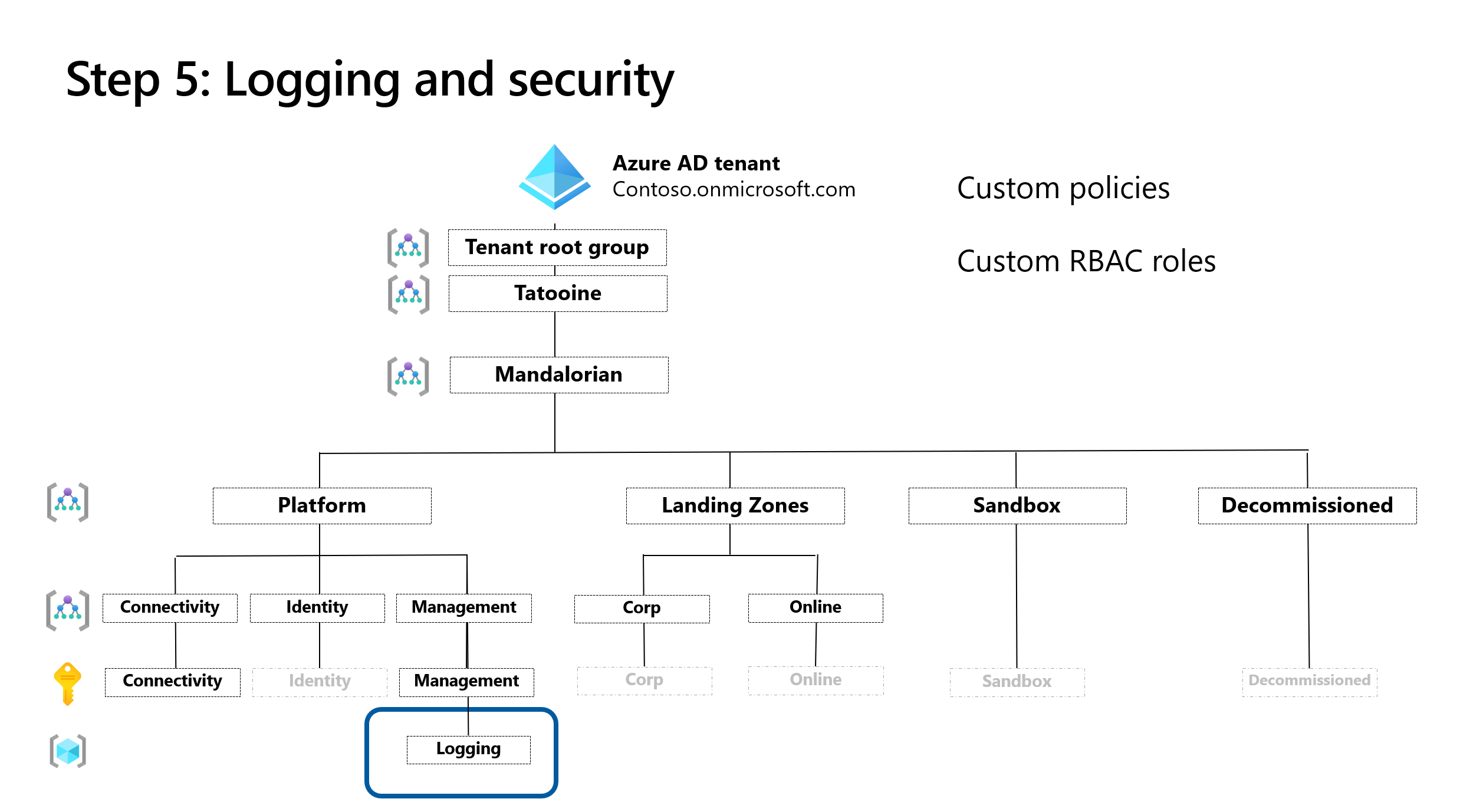 Step 5: Logging and security

Azure AD tenant
Contoso.onmicrosoft.com

Custom policies

Custom RBAC roles

Tenant root group

Tatooine

Mandalorian

Platform

Landing Zones

Sandbox

Decommissioned

Connectivity

Identity

Management

Corp

Online

Connectivity

Identity

Management

Corp

Online

Sandbox

Decommissioned

Logging